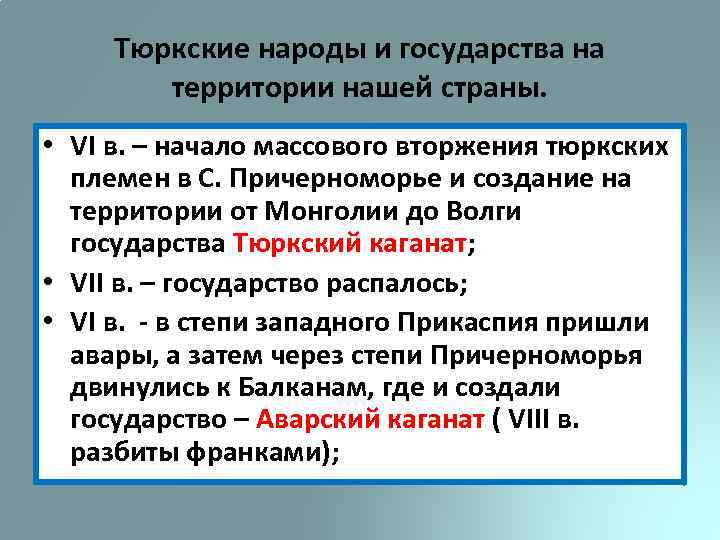 Тюркские народы и государства на территории нашей страны.

• VI в. – начало массового вторжения тюркских племен в С. Причерноморье и создание на территории от Монголии до Волги государства Тюркский каганат;
• VII в. – государство распалось;
• VI в. - в степи западного Прикаспия пришли авары, а затем через степи Причерноморья двинулись к Балканам, где и создали государство – Аварский каганат ( VIII в. разбиты франками);